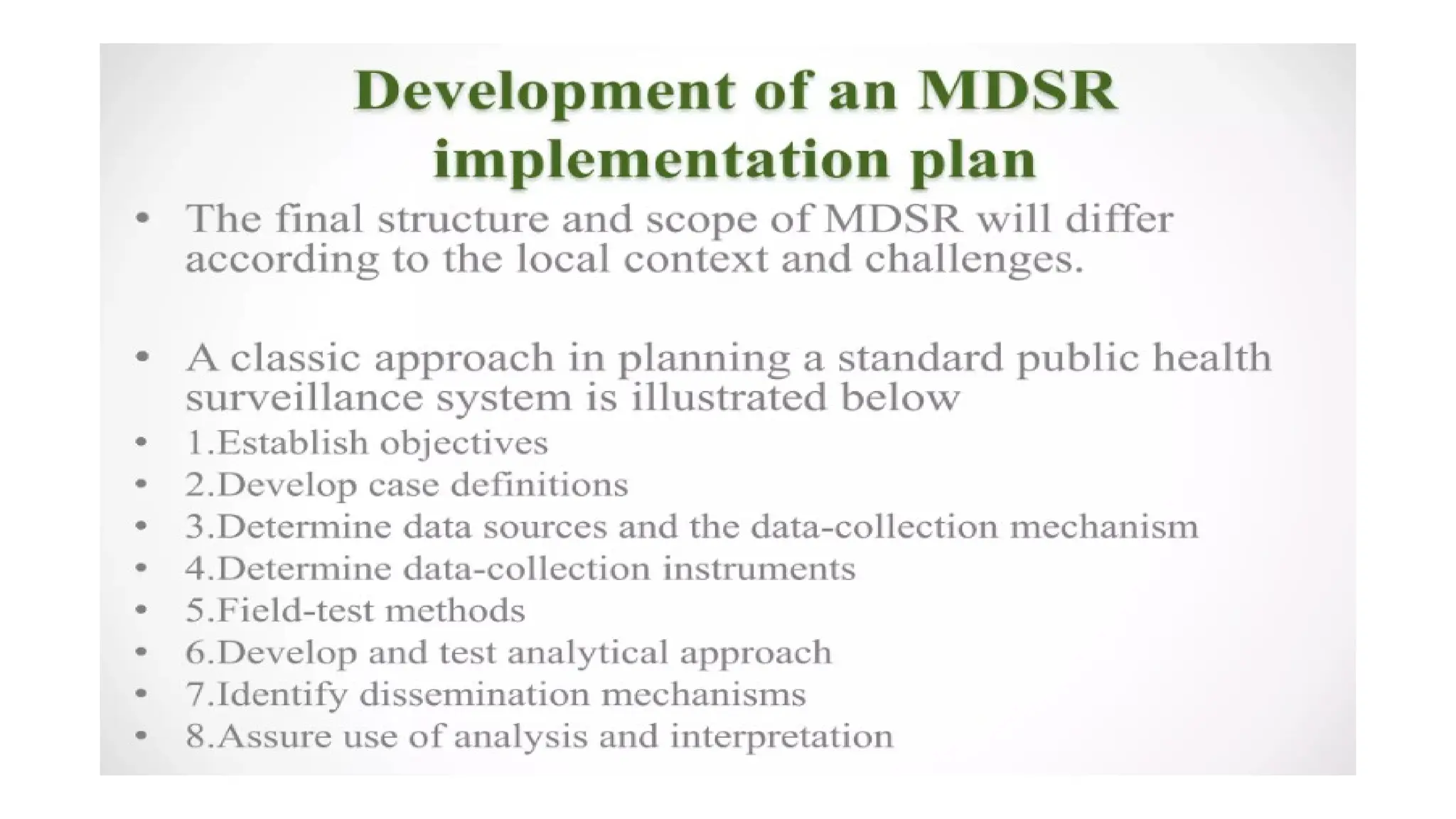 Development of an MDSR implementation plan

• The final structure and scope of MDSR will differ according to the local context and challenges.

• A classic approach in planning a standard public health surveillance system is illustrated below
• 1.Establish objectives
• 2.Develop case definitions
• 3.Determine data sources and the data-collection mechanism
• 4.Determine data-collection instruments
• 5.Field-test methods
• 6.Develop and test analytical approach
• 7.Identify dissemination mechanisms
• 8.Assure use of analysis and interpretation